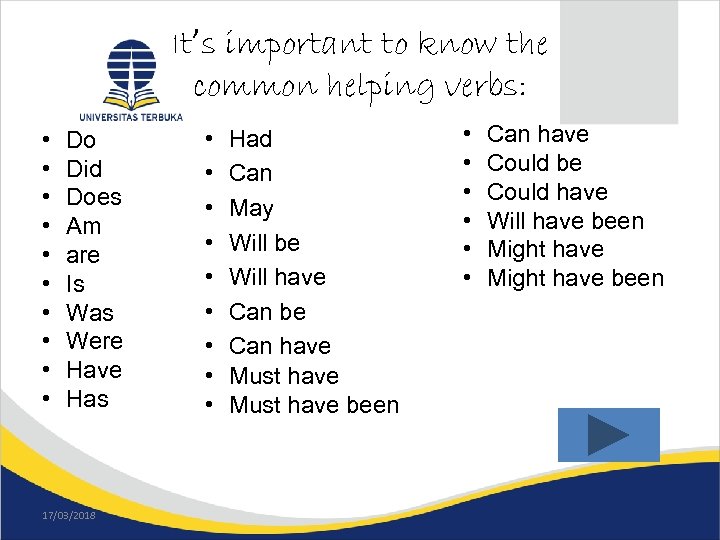 UNIVERSITAS TERBUKA

It's important to know the common helping verbs:

• Do
• Did
• Does
• Am
• are
• Is
• Was
• Were
• Have
• Has

• Had
• Can
• May
• Will be
• Will have
• Can be
• Can have
• Must have
• Must have been

• Can have
• Could be
• Could have
• Will have been
• Might have
• Might have been

17/03/2018